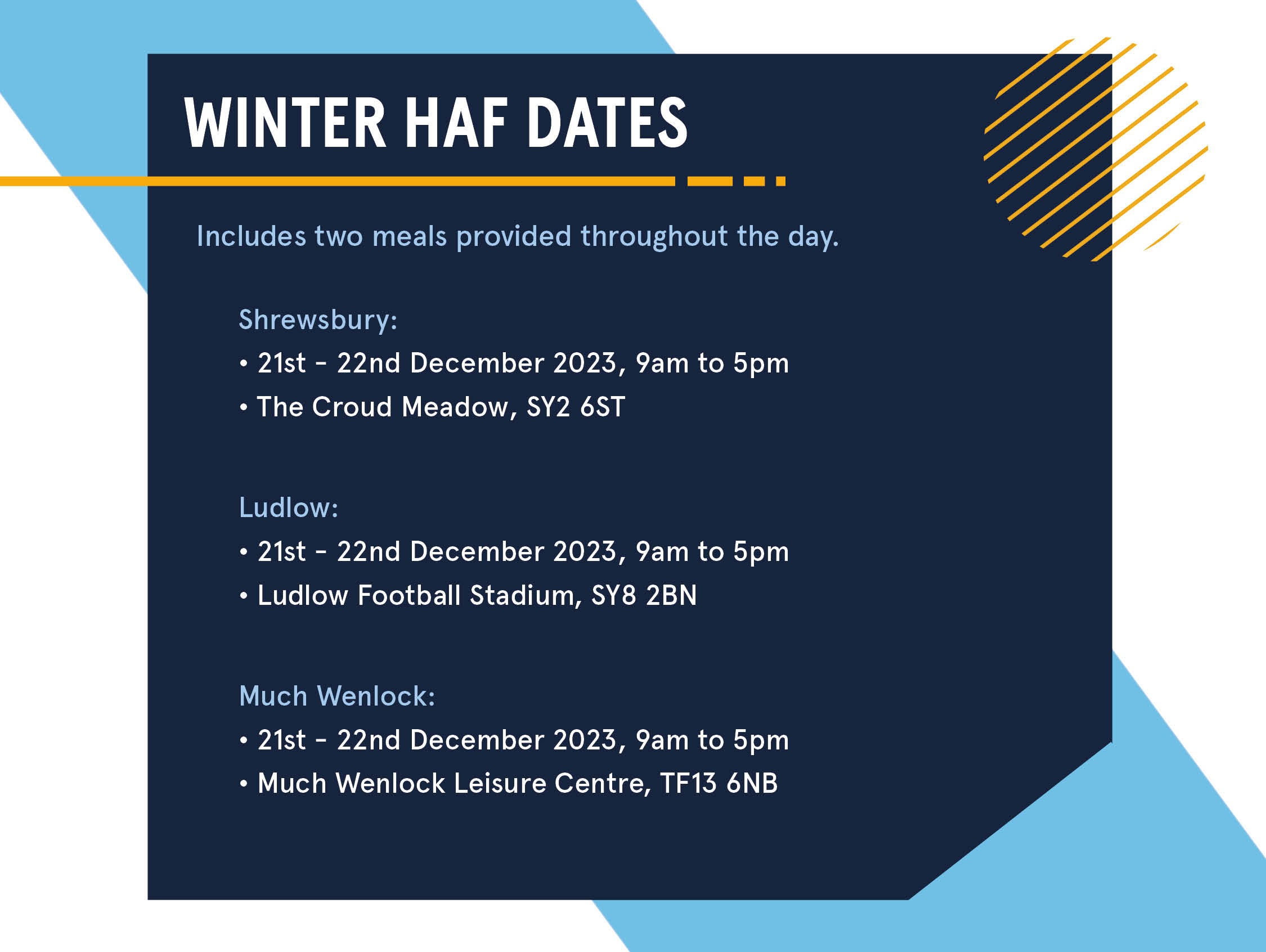 WINTER HAF DATES

Includes two meals provided throughout the day.

Shrewsbury:
• 21st - 22nd December 2023, 9am to 5pm
• The Croud Meadow, SY2 6ST

Ludlow:
• 21st - 22nd December 2023, 9am to 5pm
• Ludlow Football Stadium, SY8 2BN

Much Wenlock:
• 21st - 22nd December 2023, 9am to 5pm
• Much Wenlock Leisure Centre, TF13 6NB